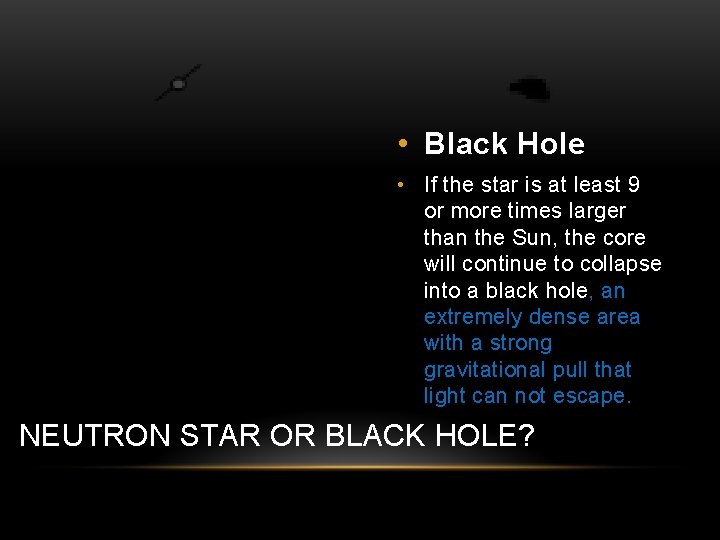 • Black Hole

• If the star is at least 9 or more times larger than the Sun, the core will continue to collapse into a black hole, an extremely dense area with a strong gravitational pull that light can not escape.

NEUTRON STAR OR BLACK HOLE?